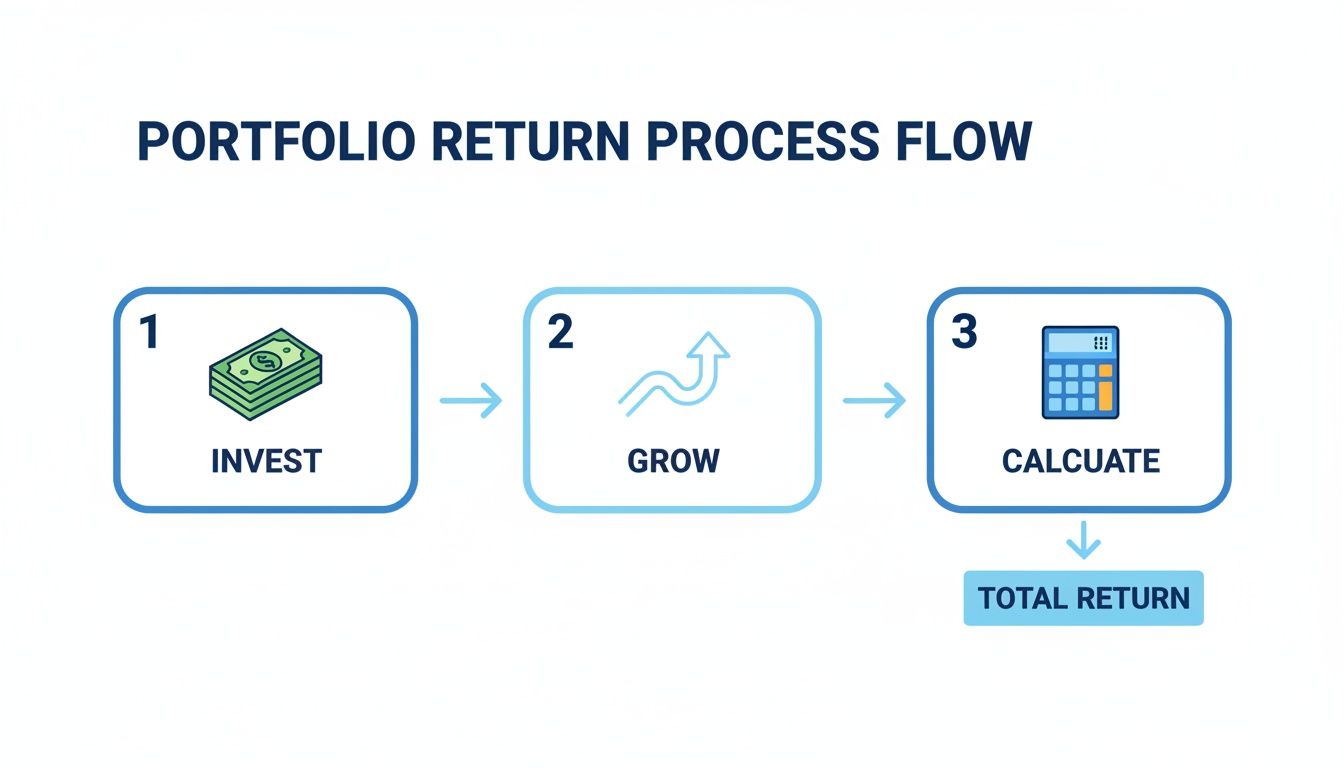 PORTFOLIO RETURN PROCESS FLOW

1
INVEST

2
GROW

3
CALCUATE

TOTAL RETURN